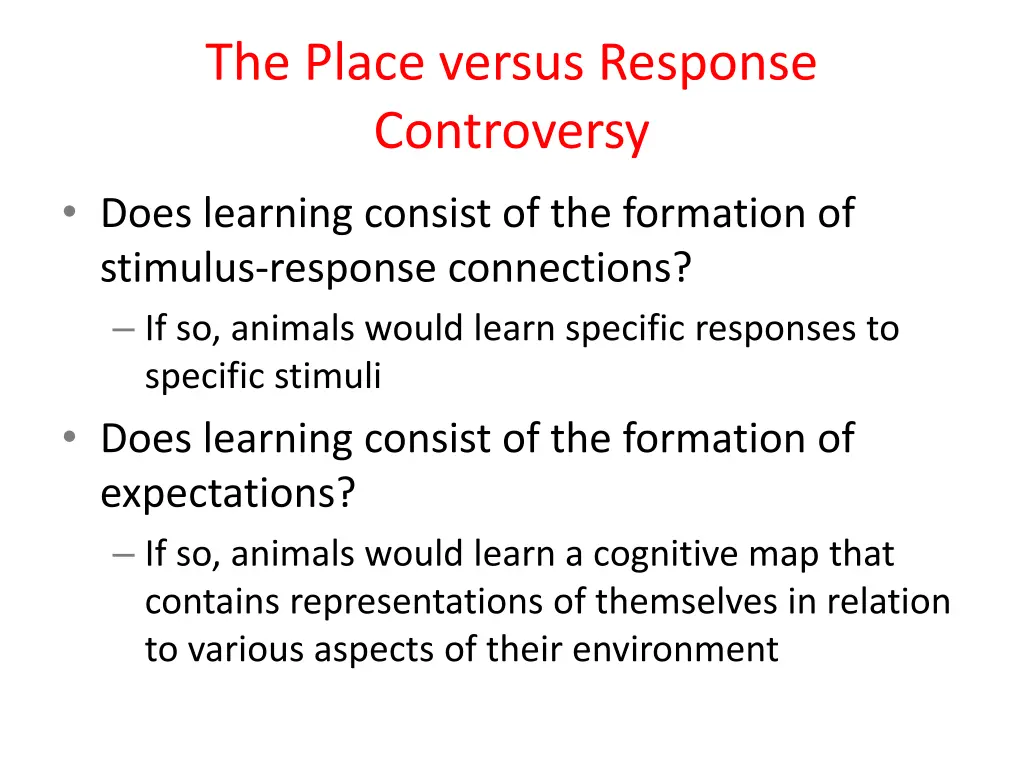 The Place versus Response Controversy

• Does learning consist of the formation of stimulus-response connections?
– If so, animals would learn specific responses to specific stimuli

• Does learning consist of the formation of expectations?
– If so, animals would learn a cognitive map that contains representations of themselves in relation to various aspects of their environment